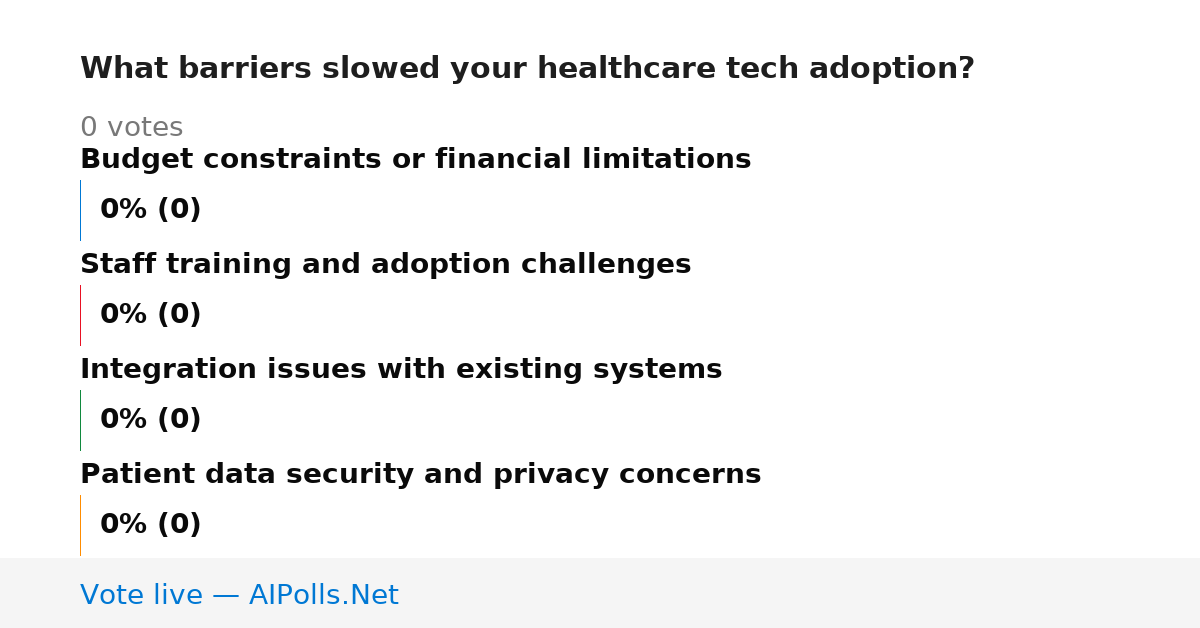 What barriers slowed your healthcare tech adoption?

0 votes

Budget constraints or financial limitations

0% (0)

Staff training and adoption challenges

0% (0)

Integration issues with existing systems

0% (0)

Patient data security and privacy concerns

0% (0)

Vote live — AIPolls.Net